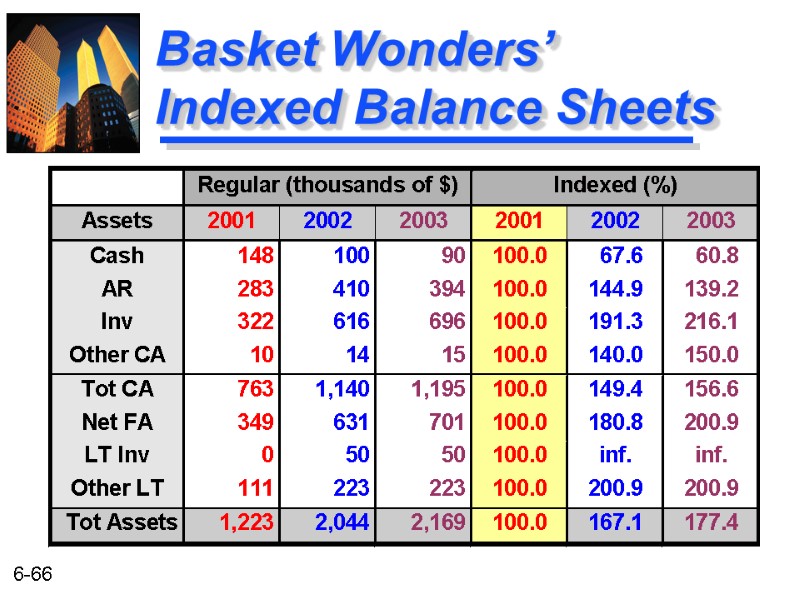 Basket Wonders' Indexed Balance Sheets

| | Regular (thousands of $) | | | Indexed (%) | | |
|---|---|---|---|---|---|---|
| Assets | 2001 | 2002 | 2003 | 2001 | 2002 | 2003 |
| Cash | 148 | 100 | 90 | 100.0 | 67.6 | 60.8 |
| AR | 283 | 410 | 394 | 100.0 | 144.9 | 139.2 |
| Inv | 322 | 616 | 696 | 100.0 | 191.3 | 216.1 |
| Other CA | 10 | 14 | 15 | 100.0 | 140.0 | 150.0 |
| Tot CA | 763 | 1,140 | 1,195 | 100.0 | 149.4 | 156.6 |
| Net FA | 349 | 631 | 701 | 100.0 | 180.8 | 200.9 |
| LT Inv | 0 | 50 | 50 | 100.0 | inf. | inf. |
| Other LT | 111 | 223 | 223 | 100.0 | 200.9 | 200.9 |
| Tot Assets | 1,223 | 2,044 | 2,169 | 100.0 | 167.1 | 177.4 |

6-66